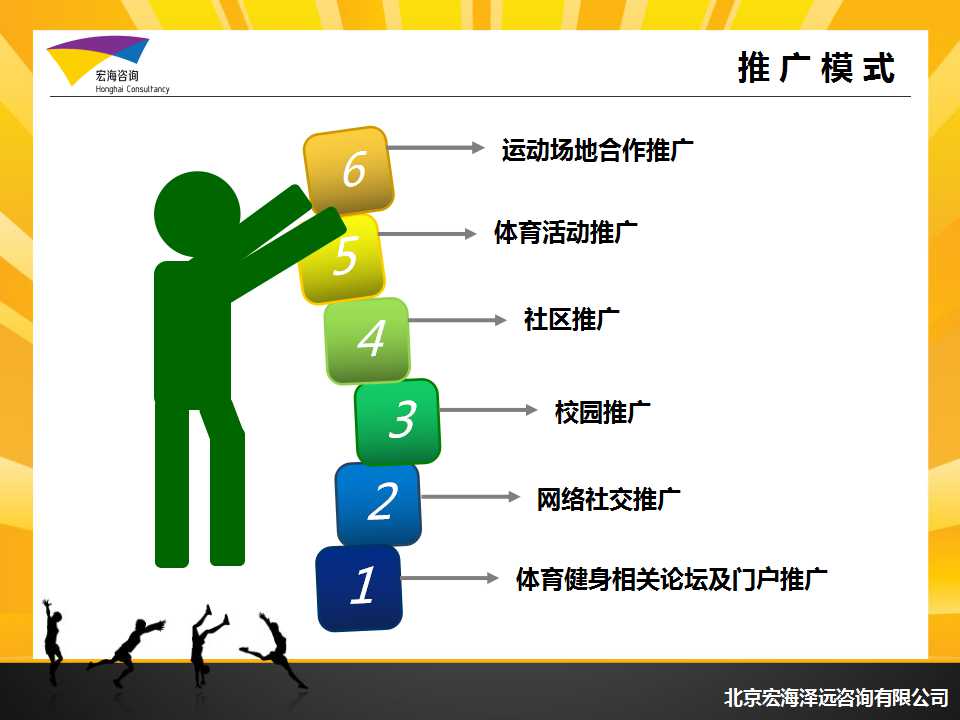 宏海咨询
Honghai Consultancy

推广模式

6 运动场地合作推广

5 体育活动推广

4 社区推广

3 校园推广

2 网络社交推广

1 体育健身相关论坛及门户推广

北京宏海泽远咨询有限公司